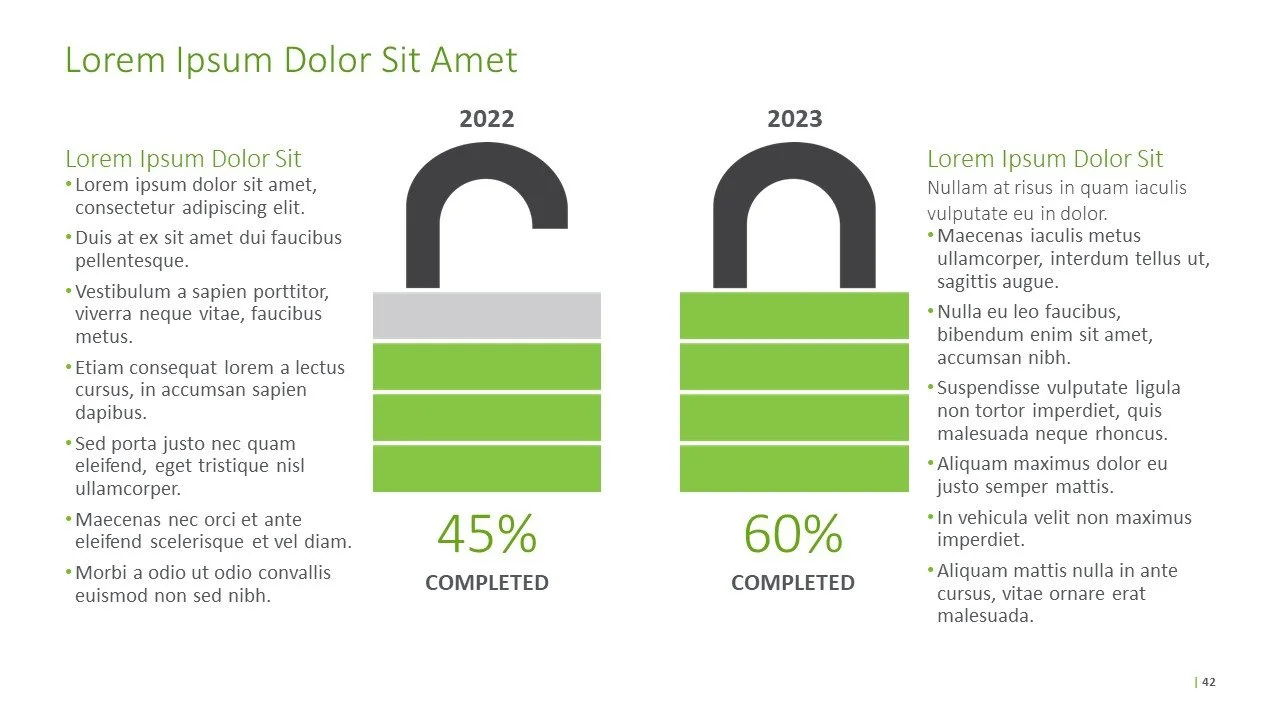 Lorem Ipsum Dolor Sit Amet

Lorem Ipsum Dolor Sit
• Lorem ipsum dolor sit amet, consectetur adipiscing elit.
• Duis at ex sit amet dui faucibus pellentesque.
• Vestibulum a sapien porttitor, viverra neque vitae, faucibus metus.
• Etiam consequat lorem a lectus cursus, in accumsan sapien dapibus.
• Sed porta justo nec quam eleifend, eget tristique nisl ullamcorper.
• Maecenas nec orci et ante eleifend scelerisque et vel diam.
• Morbi a odio ut odio convallis euismod non sed nibh.

2022

45%
COMPLETED

2023

60%
COMPLETED

Lorem Ipsum Dolor Sit
Nullam at risus in quam iaculis vulputate eu in dolor.
• Maecenas iaculis metus ullamcorper, interdum tellus ut, sagittis augue.
• Nulla eu leo faucibus, bibendum enim sit amet, accumsan nibh.
• Suspendisse vulputate ligula non tortor imperdiet, quis malesuada neque rhoncus.
• Aliquam maximus dolor eu justo semper mattis.
• In vehicula velit non maximus imperdiet.
• Aliquam mattis nulla in ante cursus, vitae ornare erat malesuada.

| 42